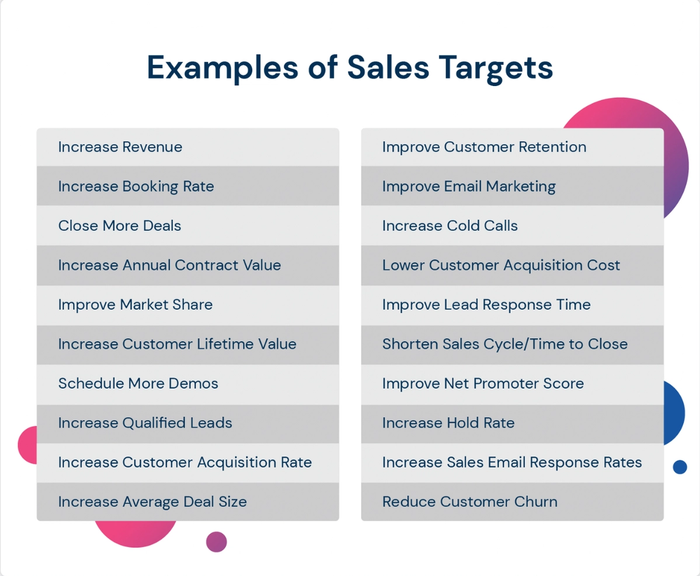 Examples of Sales Targets

Increase Revenue
Increase Booking Rate
Close More Deals
Increase Annual Contract Value
Improve Market Share
Increase Customer Lifetime Value
Schedule More Demos
Increase Qualified Leads
Increase Customer Acquisition Rate
Increase Average Deal Size

Improve Customer Retention
Improve Email Marketing
Increase Cold Calls
Lower Customer Acquisition Cost
Improve Lead Response Time
Shorten Sales Cycle/Time to Close
Improve Net Promoter Score
Increase Hold Rate
Increase Sales Email Response Rates
Reduce Customer Churn